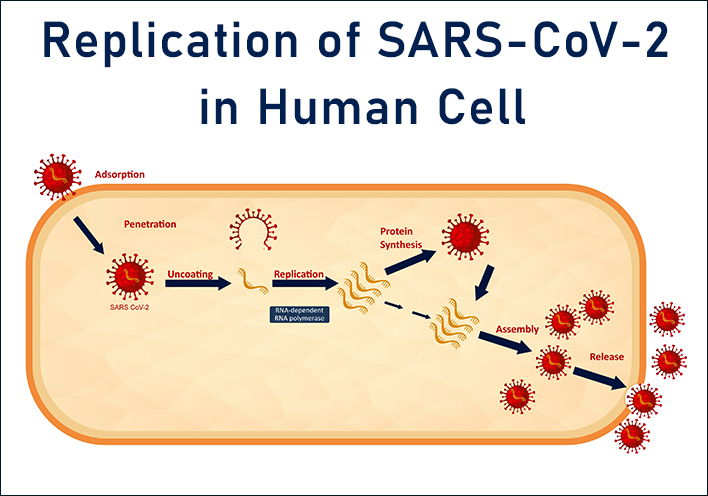 Replication of SARS-CoV-2 in Human Cell

Adsorption

Penetration

SARS CoV-2

Uncoating

Replication

RNA-dependent RNA polymerase

Protein Synthesis

Assembly

Release